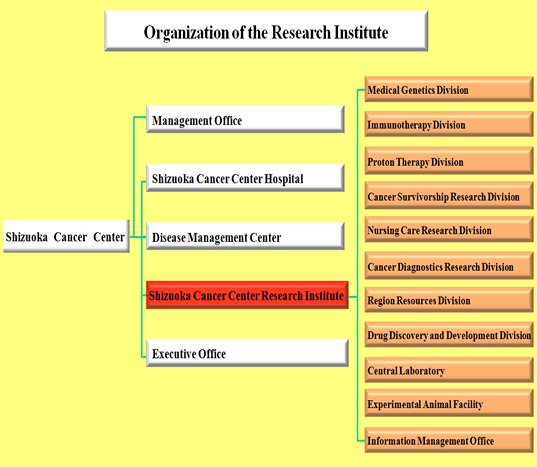 Organization of the Research Institute

Shizuoka Cancer Center

Management Office

Shizuoka Cancer Center Hospital

Disease Management Center

Shizuoka Cancer Center Research Institute

Executive Office

Medical Genetics Division

Immunotherapy Division

Proton Therapy Division

Cancer Survivorship Research Division

Nursing Care Research Division

Cancer Diagnostics Research Division

Region Resources Division

Drug Discovery and Development Division

Central Laboratory

Experimental Animal Facility

Information Management Office